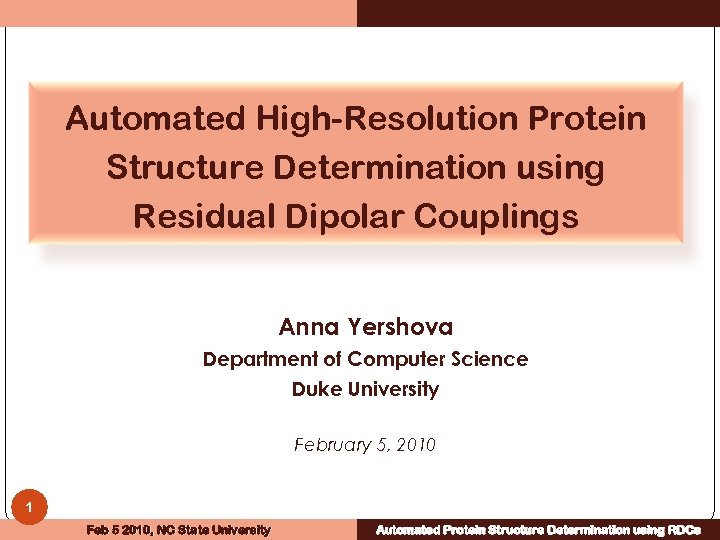 Automated High-Resolution Protein Structure Determination using Residual Dipolar Couplings

Anna Yershova
Department of Computer Science
Duke University

February 5, 2010

1

Feb 5 2010, NC State University

Automated Protein Structure Determination using RDCs